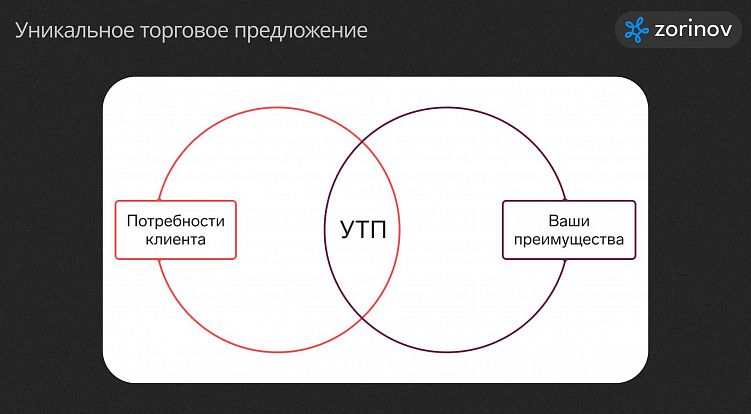 Уникальное торговое предложение

zorinov

Потребности клиента

УТП

Ваши преимущества